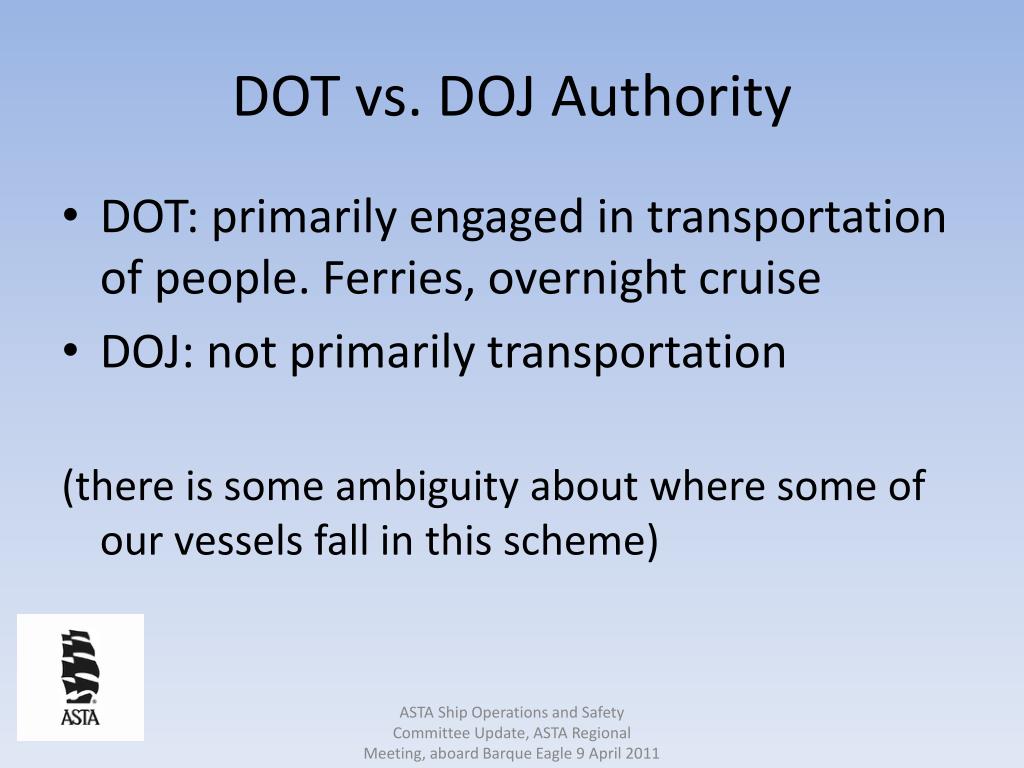 DOT vs. DOJ Authority

• DOT: primarily engaged in transportation of people. Ferries, overnight cruise
• DOJ: not primarily transportation

(there is some ambiguity about where some of our vessels fall in this scheme)

ASTA

ASTA Ship Operations and Safety Committee Update, ASTA Regional Meeting, aboard Barque Eagle 9 April 2011